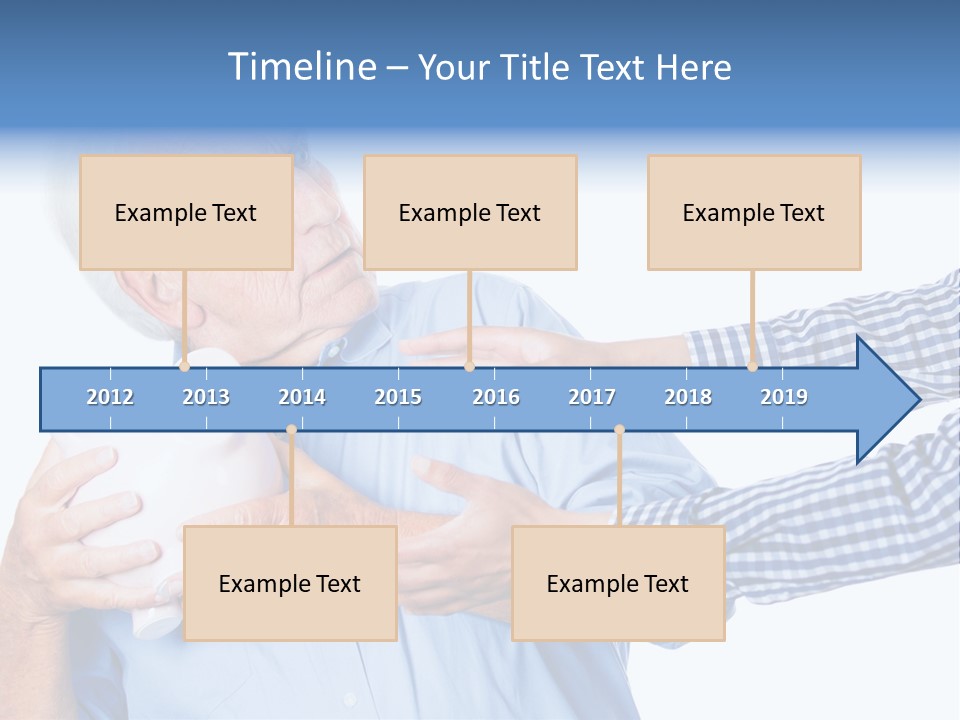 Timeline – Your Title Text Here

Example Text

Example Text

Example Text

2012 2013 2014 2015 2016 2017 2018 2019

Example Text

Example Text